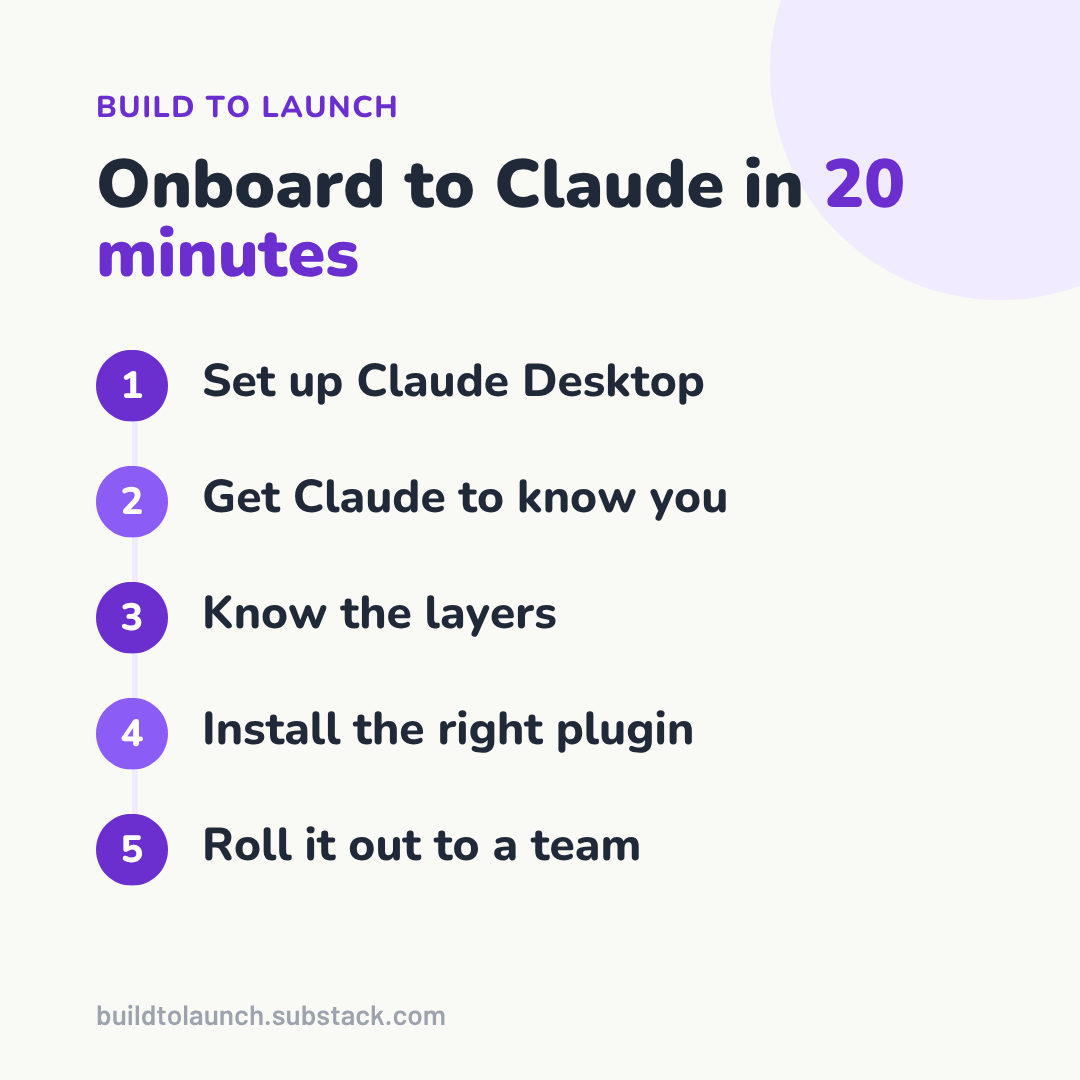 BUILD TO LAUNCH

Onboard to Claude in 20 minutes

1 Set up Claude Desktop

2 Get Claude to know you

3 Know the layers

4 Install the right plugin

5 Roll it out to a team

buildtolaunch.substack.com